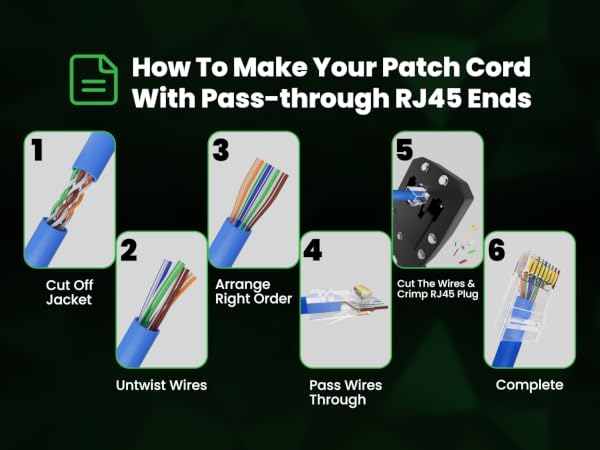 How To Make Your Patch Cord With Pass-through RJ45 Ends

1

Cut Off Jacket

2

Untwist Wires

3

Arrange Right Order

4

Pass Wires Through

5

Cut The Wires & Crimp RJ45 Plug

6

Complete